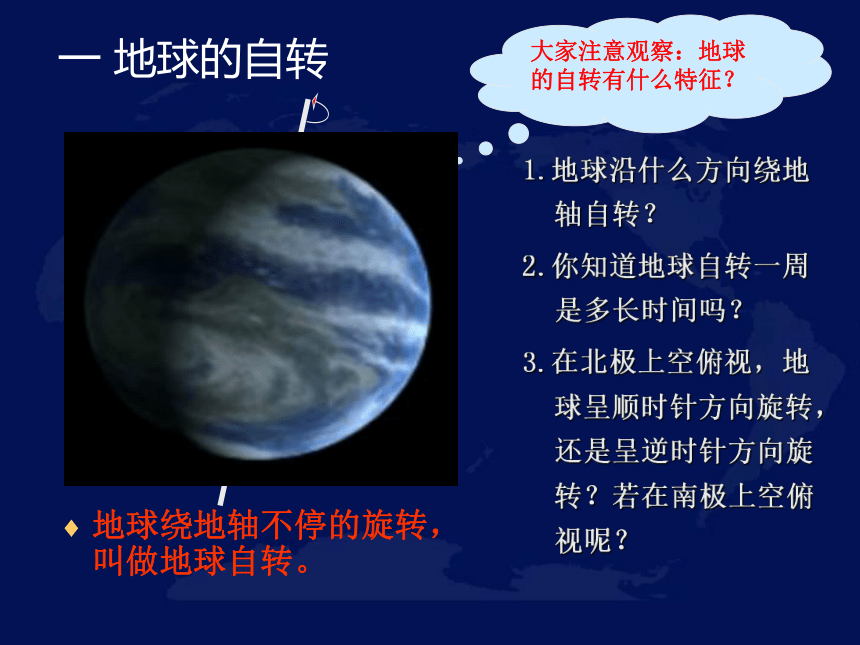 一 地球的自转

大家注意观察：地球的自转有什么特征？

1. 地球沿什么方向绕地轴自转？

2. 你知道地球自转一周是多长时间吗？

3. 在北极上空俯视，地球呈顺时针方向旋转，还是呈逆时针方向旋转？若在南极上空俯视呢？

♦ 地球绕地轴不停的旋转，叫做地球自转。